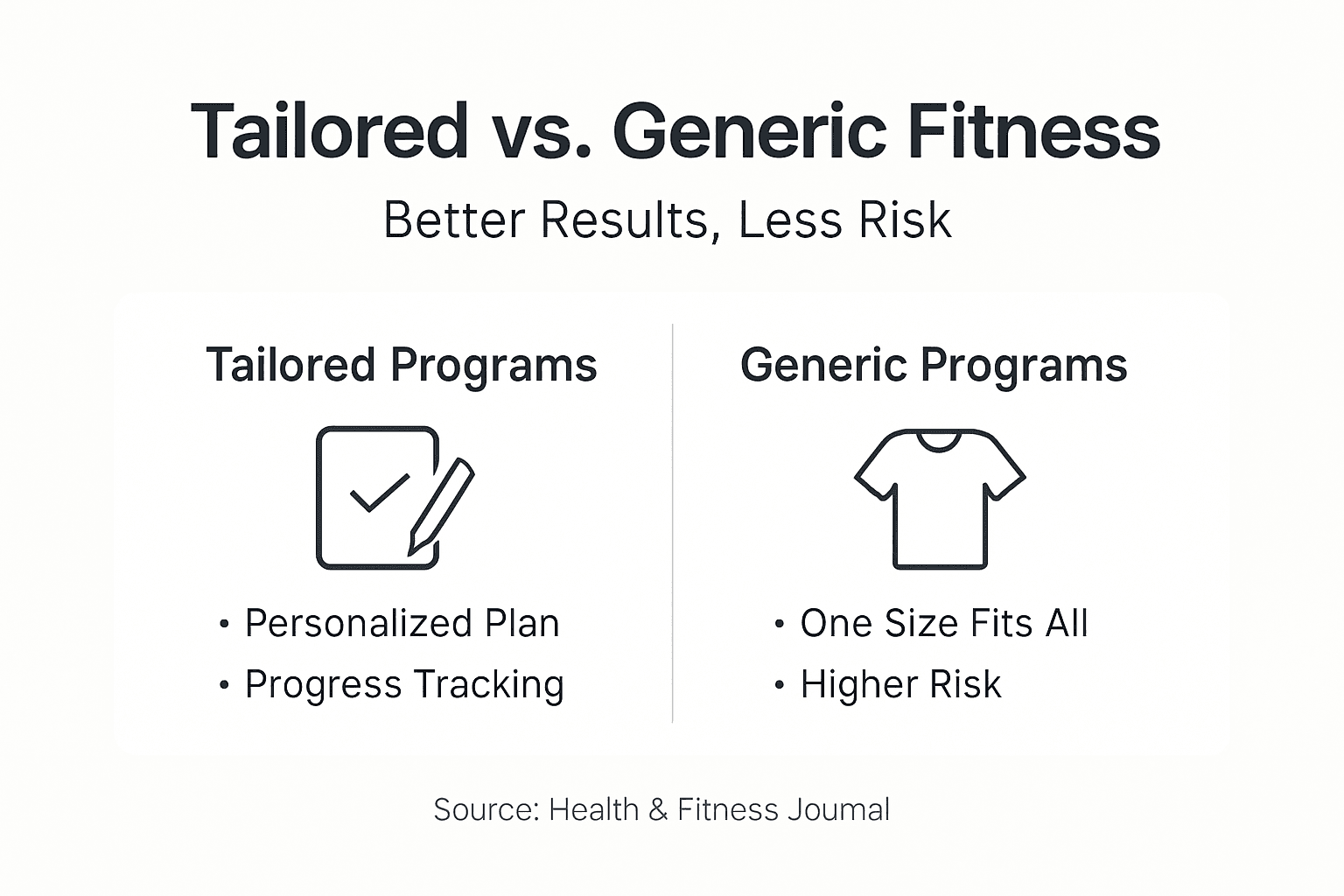 Tailored vs. Generic Fitness

Better Results, Less Risk

Tailored Programs

• Personalized Plan
• Progress Tracking

Generic Programs

• One Size Fits All
• Higher Risk

Source: Health & Fitness Joumal